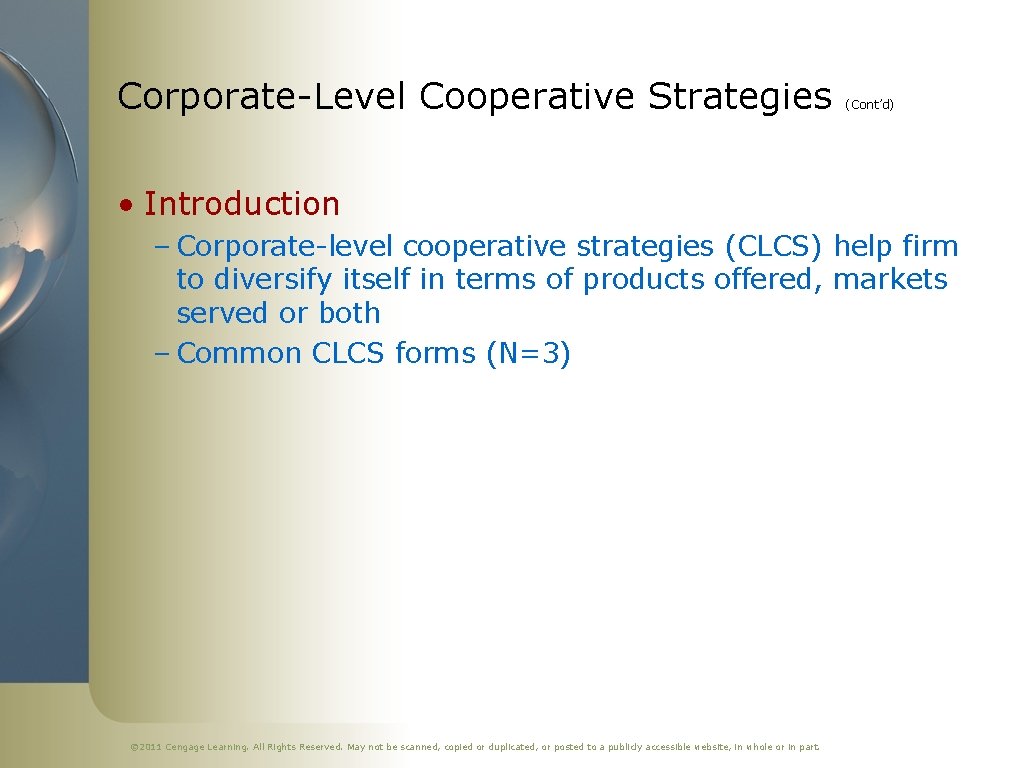 Corporate-Level Cooperative Strategies (Cont'd)

• Introduction

– Corporate-level cooperative strategies (CLCS) help firm to diversify itself in terms of products offered, markets served or both

– Common CLCS forms (N=3)

© 2011 Cengage Learning. All Rights Reserved. May not be scanned, copied or duplicated, or posted to a publicly accessible website, in whole or in part.